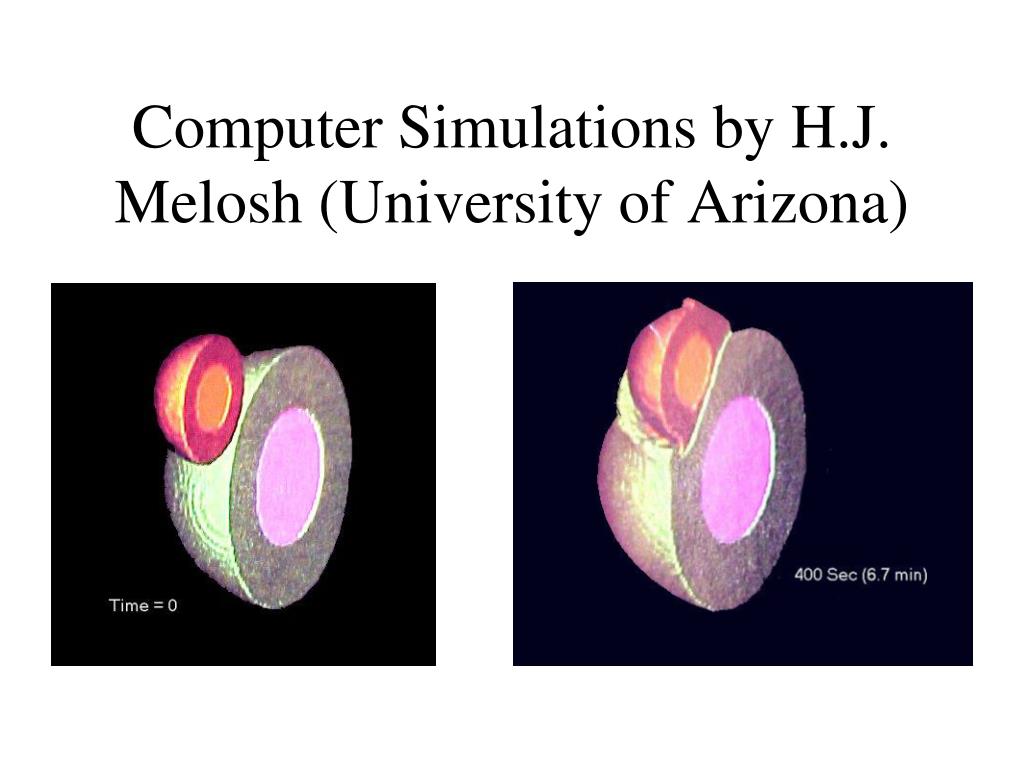 Computer Simulations by H.J. Melosh (University of Arizona)

Time = 0

400 Sec (6.7 min)